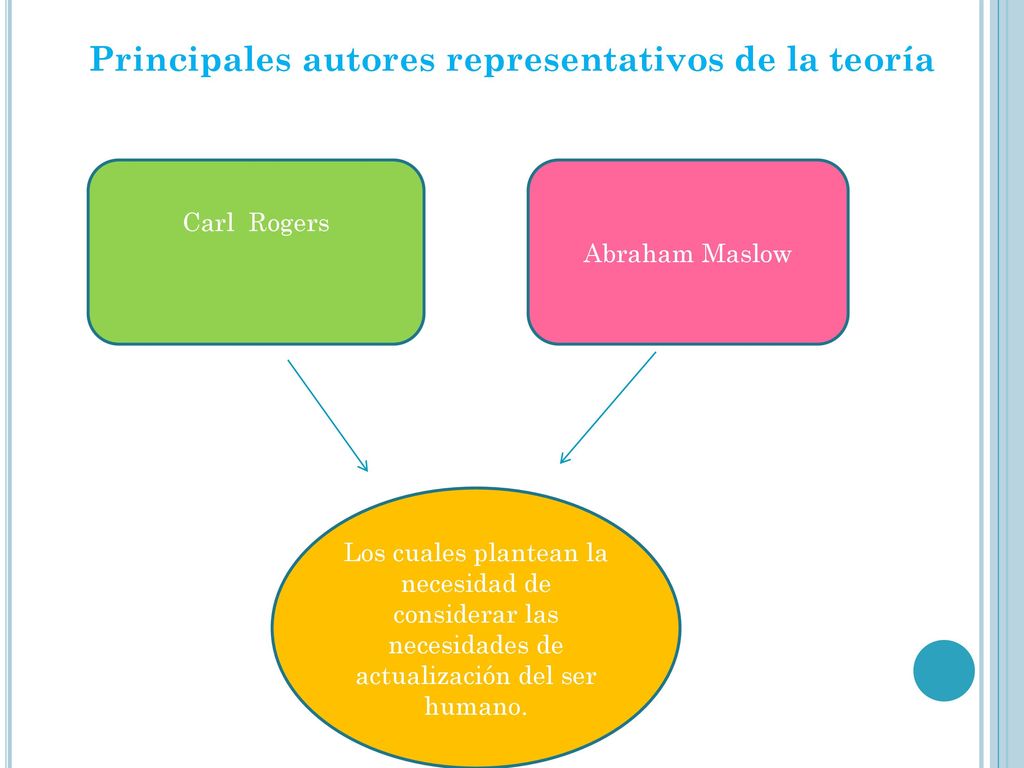 Principales autores representativos de la teoría

Carl Rogers

Abraham Maslow

Los cuales plantean la necesidad de considerar las necesidades de actualización del ser humano.